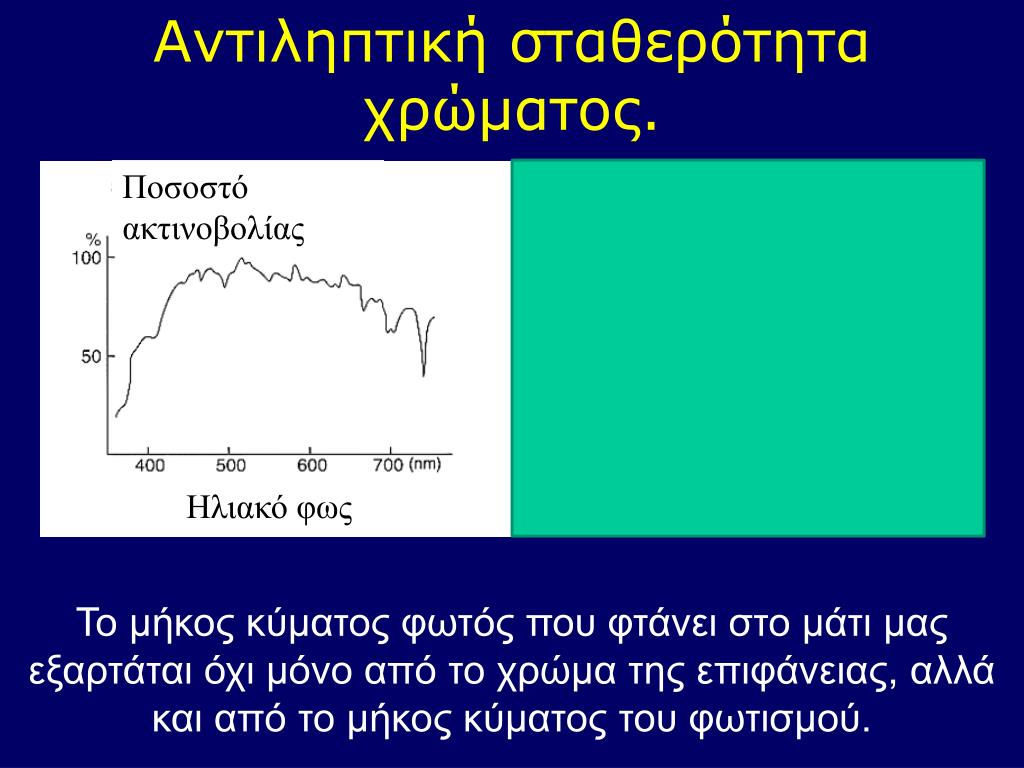 Αντιληπτική σταθερότητα χρώματος.

Ποσοστό ακτινοβολίας

%
100
50
400
500
600
700 (nm)

Ηλιακό φως

Το μήκος κύματος φωτός που φτάνει στο μάτι μας εξαρτάται όχι μόνο από το χρώμα της επιφάνειας, αλλά και από το μήκος κύματος του φωτισμού.